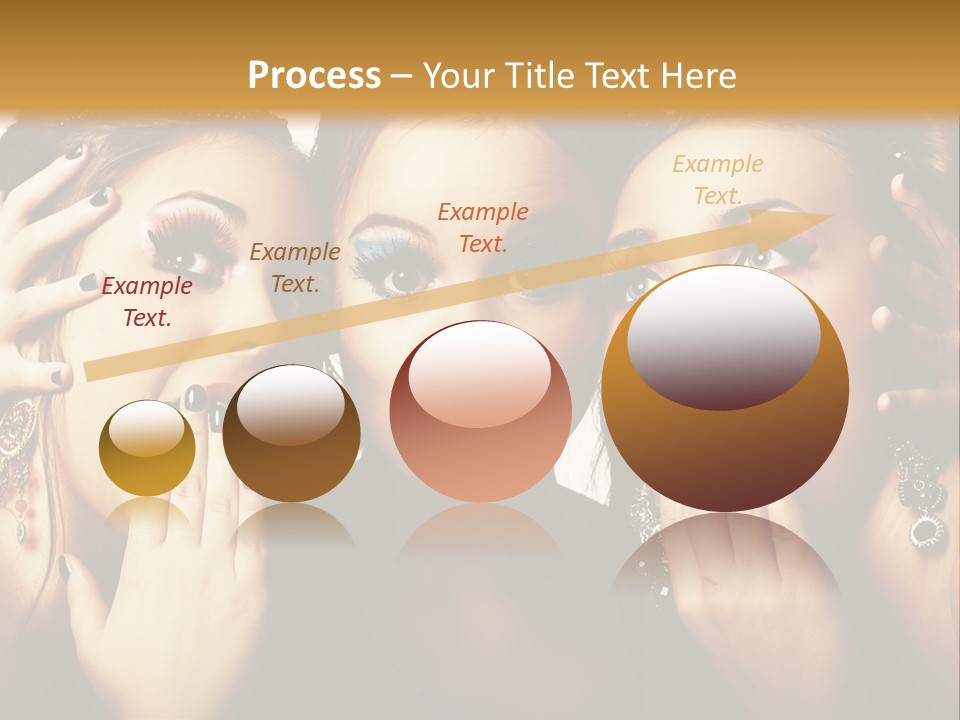 Process – Your Title Text Here

Example Text.

Example Text.

Example Text.

Example Text.